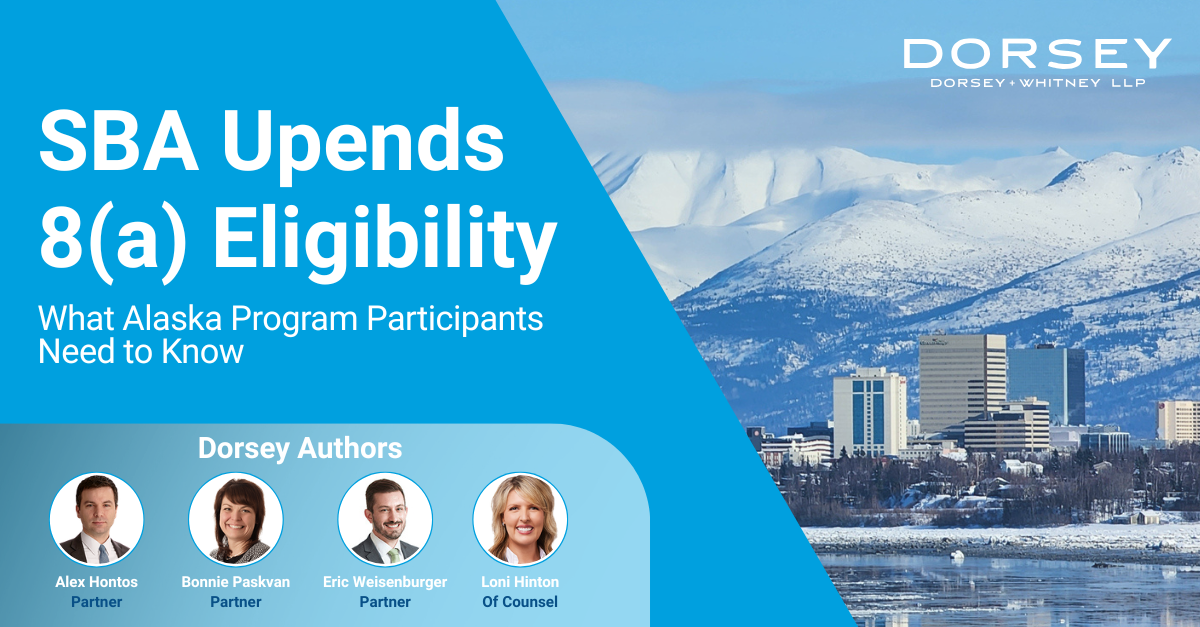 DORSEY
DORSEY + WHITNEY LLP

SBA Upends 8(a) Eligibility

What Alaska Program Participants Need to Know

Dorsey Authors

Alex Hontos
Partner

Bonnie Paskvan
Partner

Eric Weisenburger
Partner

Loni Hinton
Of Counsel